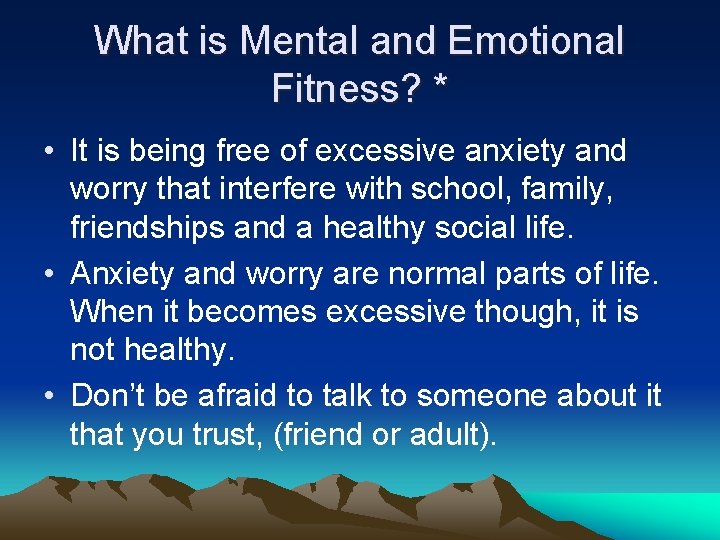 What is Mental and Emotional Fitness? *

• It is being free of excessive anxiety and worry that interfere with school, family, friendships and a healthy social life.
• Anxiety and worry are normal parts of life. When it becomes excessive though, it is not healthy.
• Don't be afraid to talk to someone about it that you trust, (friend or adult).